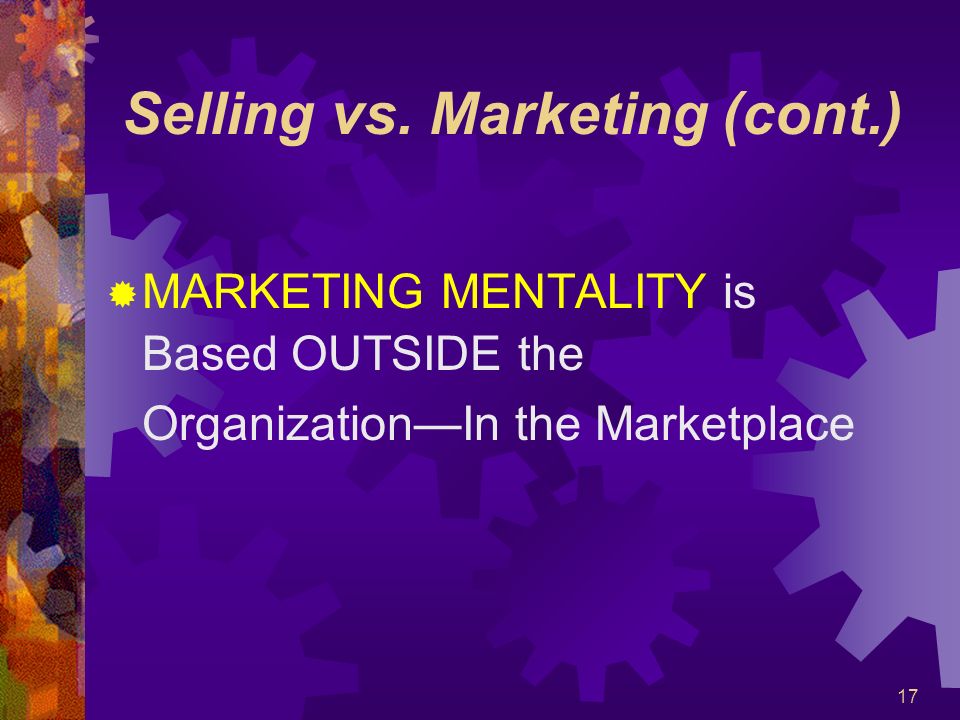 Selling vs. Marketing (cont.)

MARKETING MENTALITY is Based OUTSIDE the Organization—In the Marketplace

17